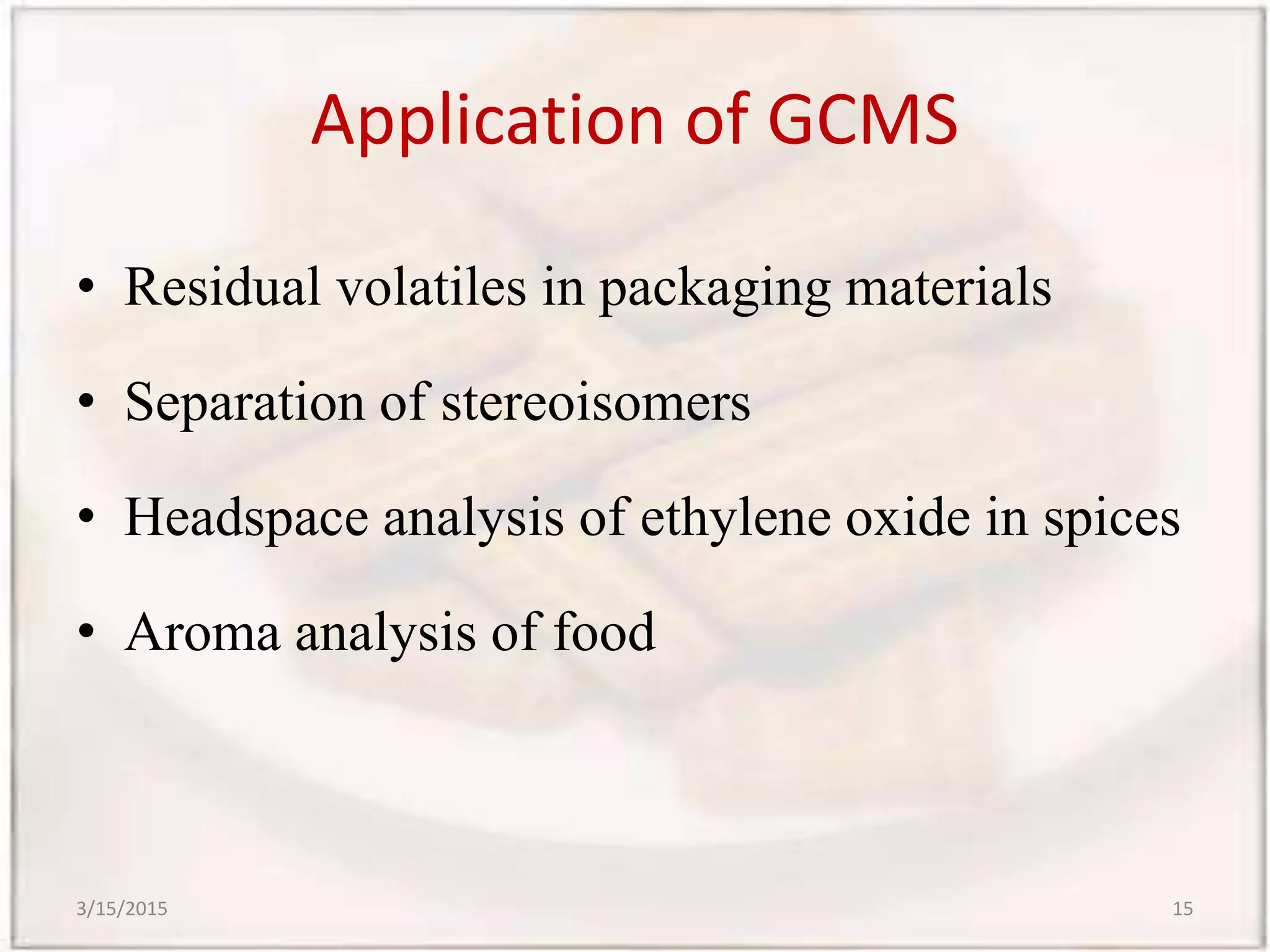 Application of GCMS

• Residual volatiles in packaging materials

• Separation of stereoisomers

• Headspace analysis of ethylene oxide in spices

• Aroma analysis of food

3/15/2015

15